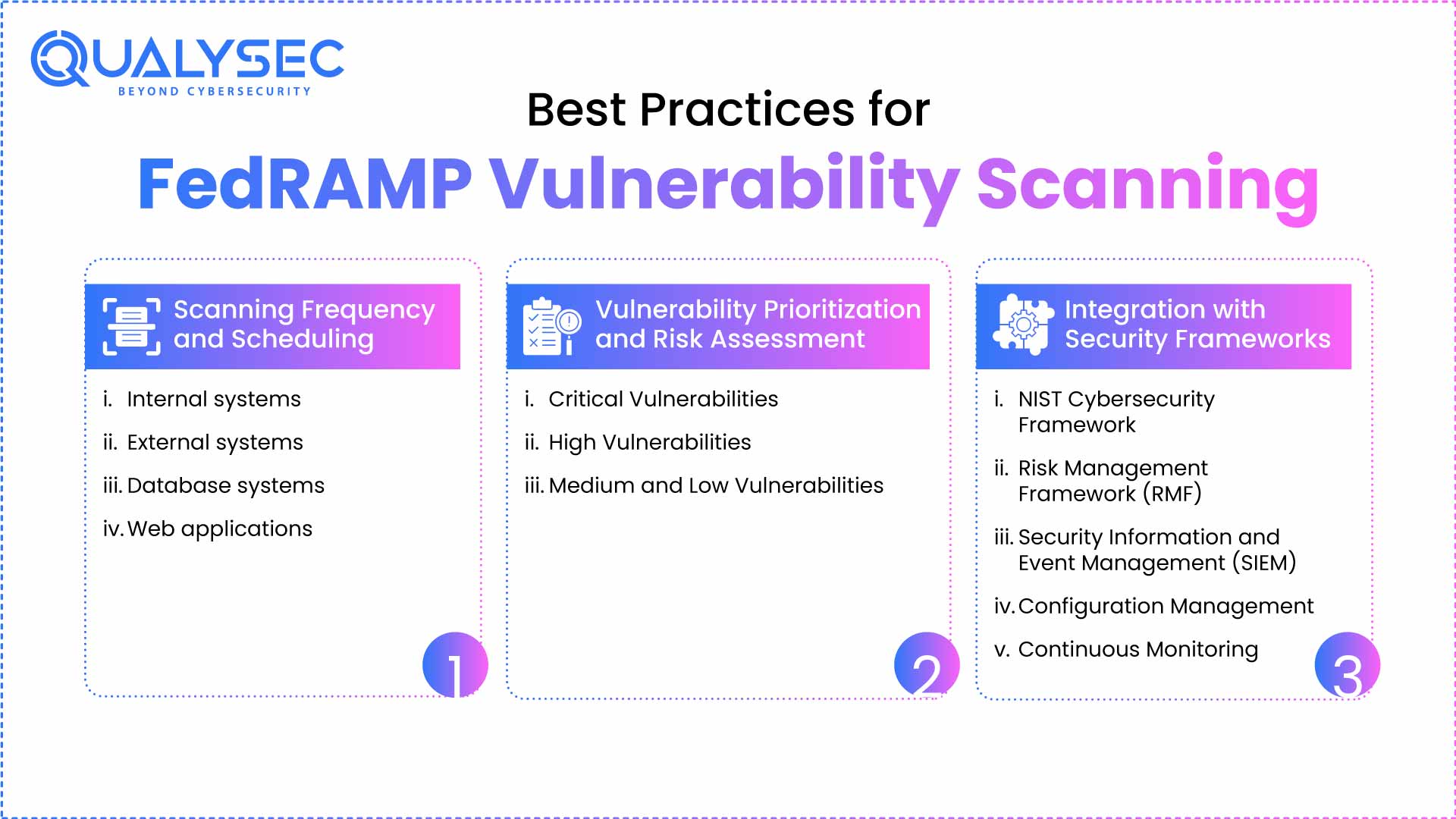 QUALYSEC
BEYOND CYBERSECURITY

Best Practices for
FedRAMP Vulnerability Scanning

Scanning Frequency and Scheduling

i. Internal systems

ii. External systems

iii. Database systems

iv. Web applications

1

Vulnerability Prioritization and Risk Assessment

i. Critical Vulnerabilities

ii. High Vulnerabilities

iii. Medium and Low Vulnerabilities

2

Integration with Security Frameworks

i. NIST Cybersecurity Framework

ii. Risk Management Framework (RMF)

iii. Security Information and Event Management (SIEM)

iv. Configuration Management

v. Continuous Monitoring

3